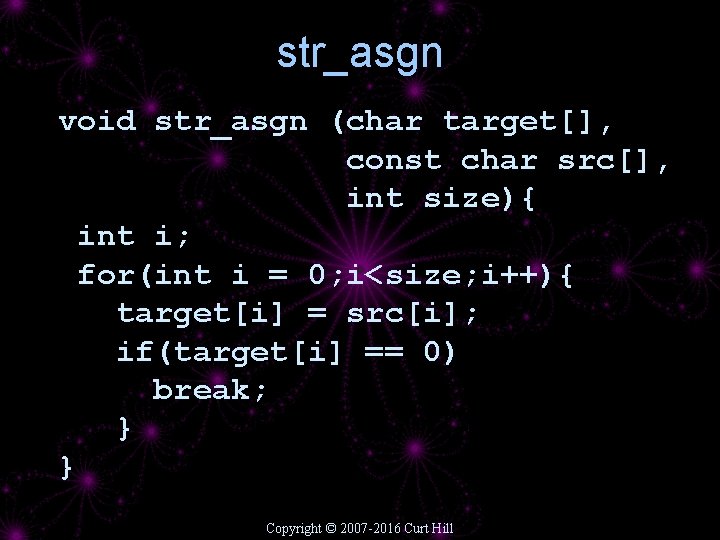 str_asgn

void str_asgn (char target[],
               const char src[],
               int size){
 int i;
 for(int i = 0;i<size;i++){
   target[i] = src[i];
   if(target[i] == 0)
     break;
   }
}

Copyright © 2007-2016 Curt Hill